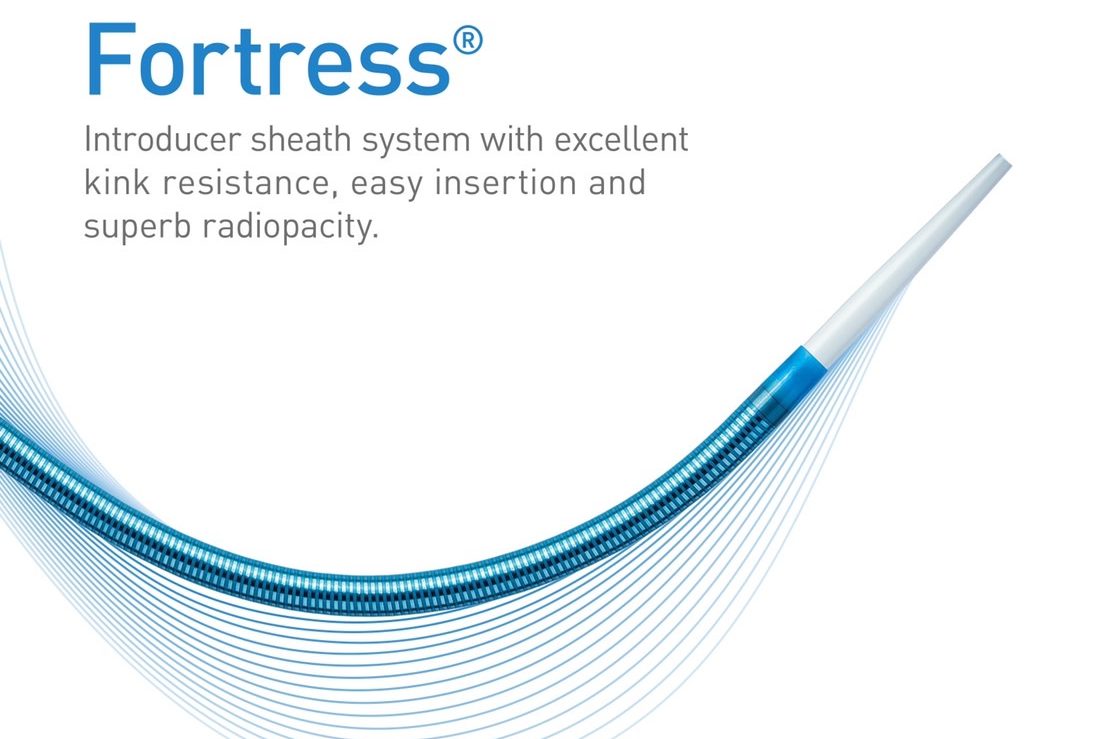 Fortress®

Introducer sheath system with excellent kink resistance, easy insertion and superb radiopacity.